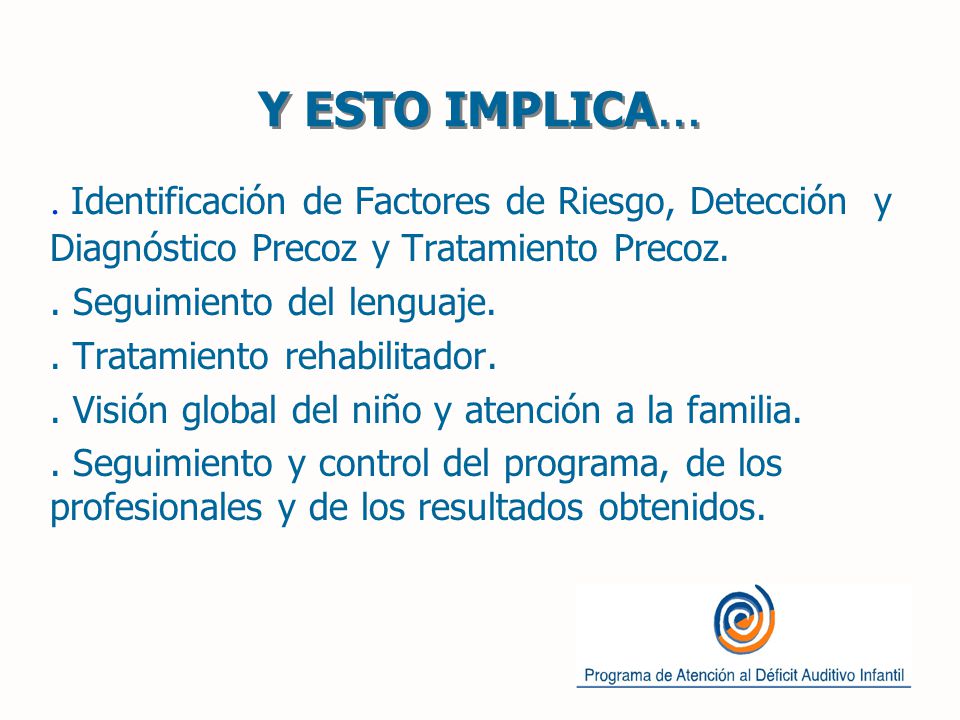 Y ESTO IMPLICA…

. Identificación de Factores de Riesgo, Detección y Diagnóstico Precoz y Tratamiento Precoz.

. Seguimiento del lenguaje.

. Tratamiento rehabilitador.

. Visión global del niño y atención a la familia.

. Seguimiento y control del programa, de los profesionales y de los resultados obtenidos.

Programa de Atención al Déficit Auditivo Infantil